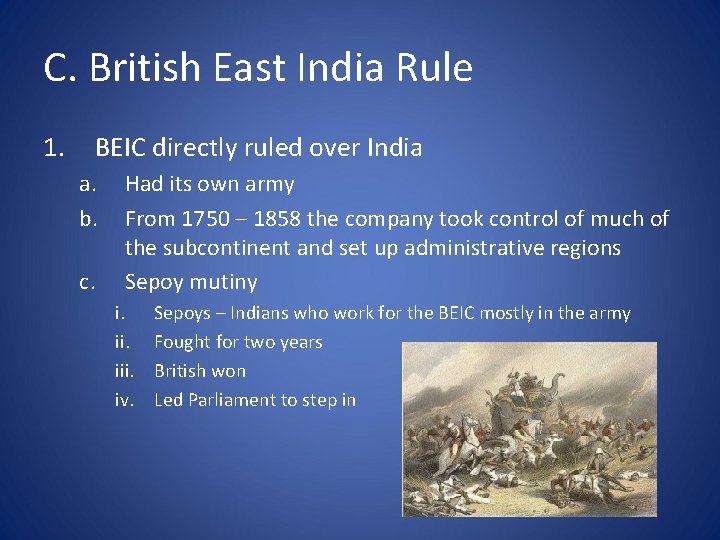 C. British East India Rule

1. BEIC directly ruled over India
a. Had its own army
b. From 1750 – 1858 the company took control of much of the subcontinent and set up administrative regions
c. Sepoy mutiny
i. Sepoys – Indians who work for the BEIC mostly in the army
ii. Fought for two years
iii. British won
iv. Led Parliament to step in